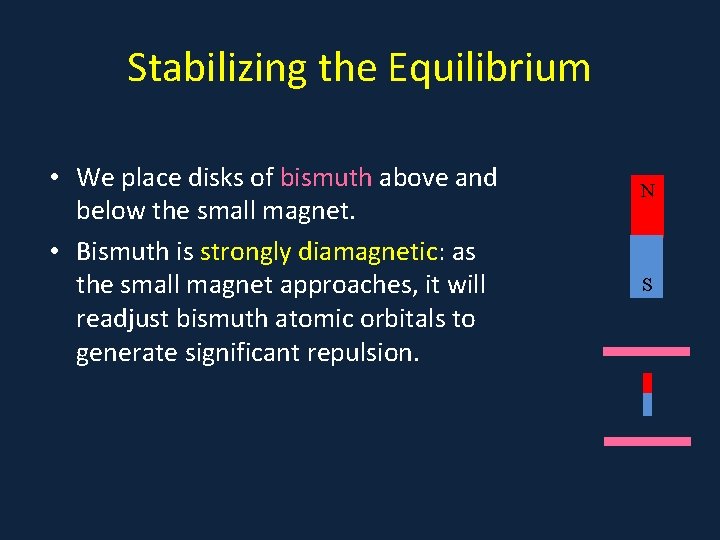 Stabilizing the Equilibrium

• We place disks of bismuth above and below the small magnet.

• Bismuth is strongly diamagnetic: as the small magnet approaches, it will readjust bismuth atomic orbitals to generate significant repulsion.

N

S